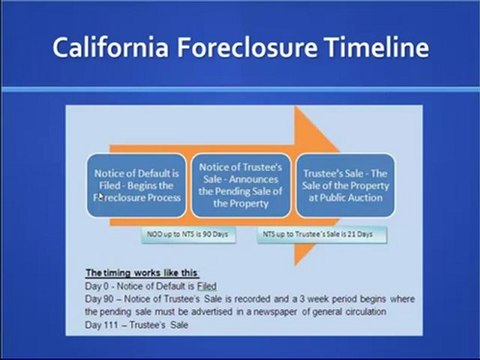 California Foreclosure Timeline

Notice of Default is Filed - Begins the Foreclosure Process

Notice of Trustee's Sale - Announces the Pending Sale of the Property

Trustee's Sale - The Sale of the Property at Public Auction

NOD up to NTS is 90 Days

NTS up to Trustee's Sale is 21 Days

The timing works like this

Day 0 - Notice of Default is Filed

Day 90 – Notice of Trustee's Sale is recorded and a 3 week period begins where the pending sale must be advertised in a newspaper of general circulation

Day 111 – Trustee's Sale